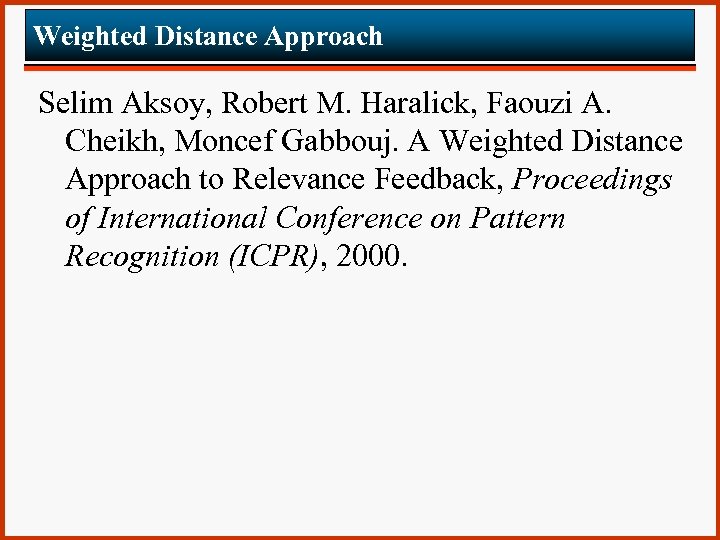 Weighted Distance Approach

Selim Aksoy, Robert M. Haralick, Faouzi A. Cheikh, Moncef Gabbouj. A Weighted Distance Approach to Relevance Feedback, Proceedings of International Conference on Pattern Recognition (ICPR), 2000.